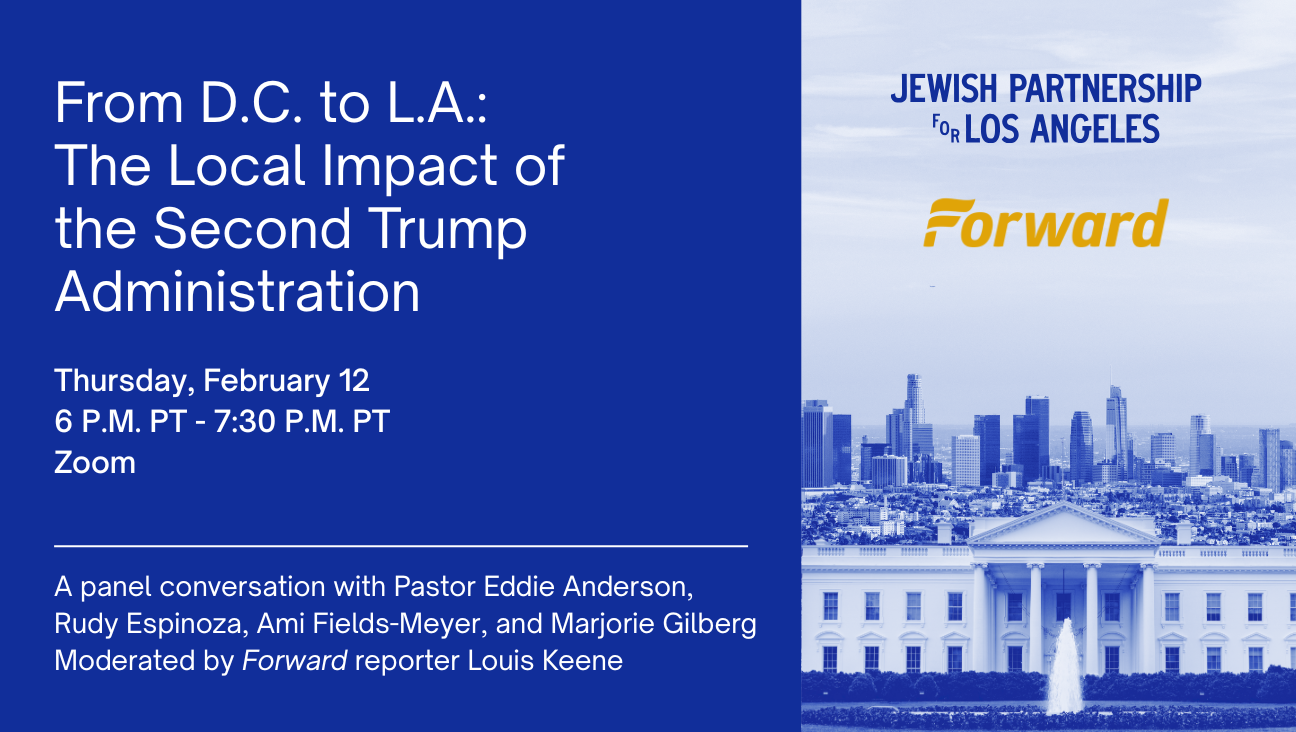 From D.C. to L.A.: The Local Impact of the Second Trump Administration

Thursday, February 12
6 P.M. PT - 7:30 P.M. PT
Zoom

A panel conversation with Pastor Eddie Anderson, Rudy Espinoza, Ami Fields-Meyer, and Marjorie Gilberg
Moderated by Forward reporter Louis Keene

JEWISH PARTNERSHIP FOR LOS ANGELES

Forward